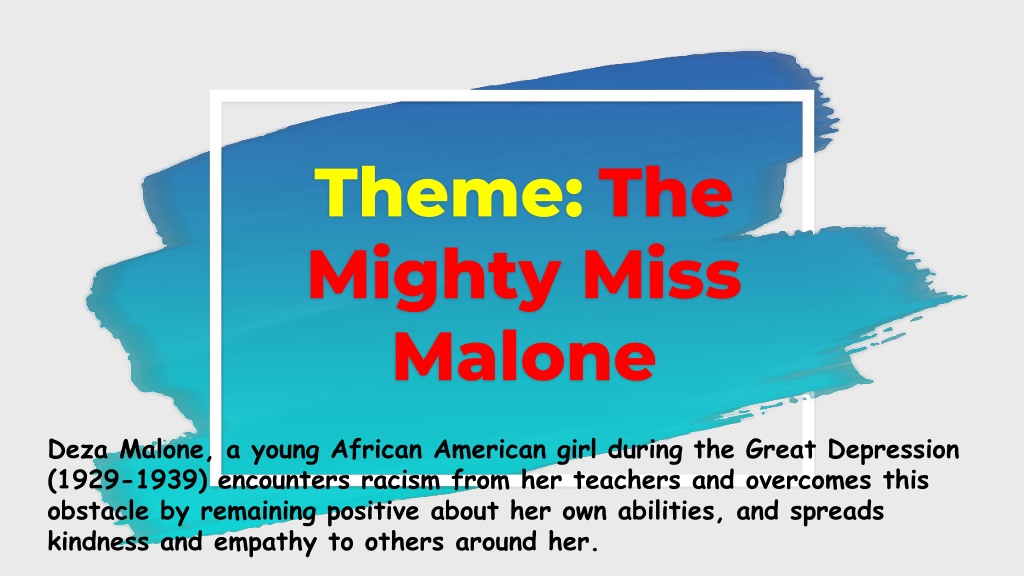 Theme: The Mighty Miss Malone

Deza Malone, a young African American girl during the Great Depression (1929-1939) encounters racism from her teachers and overcomes this obstacle by remaining positive about her own abilities, and spreads kindness and empathy to others around her.